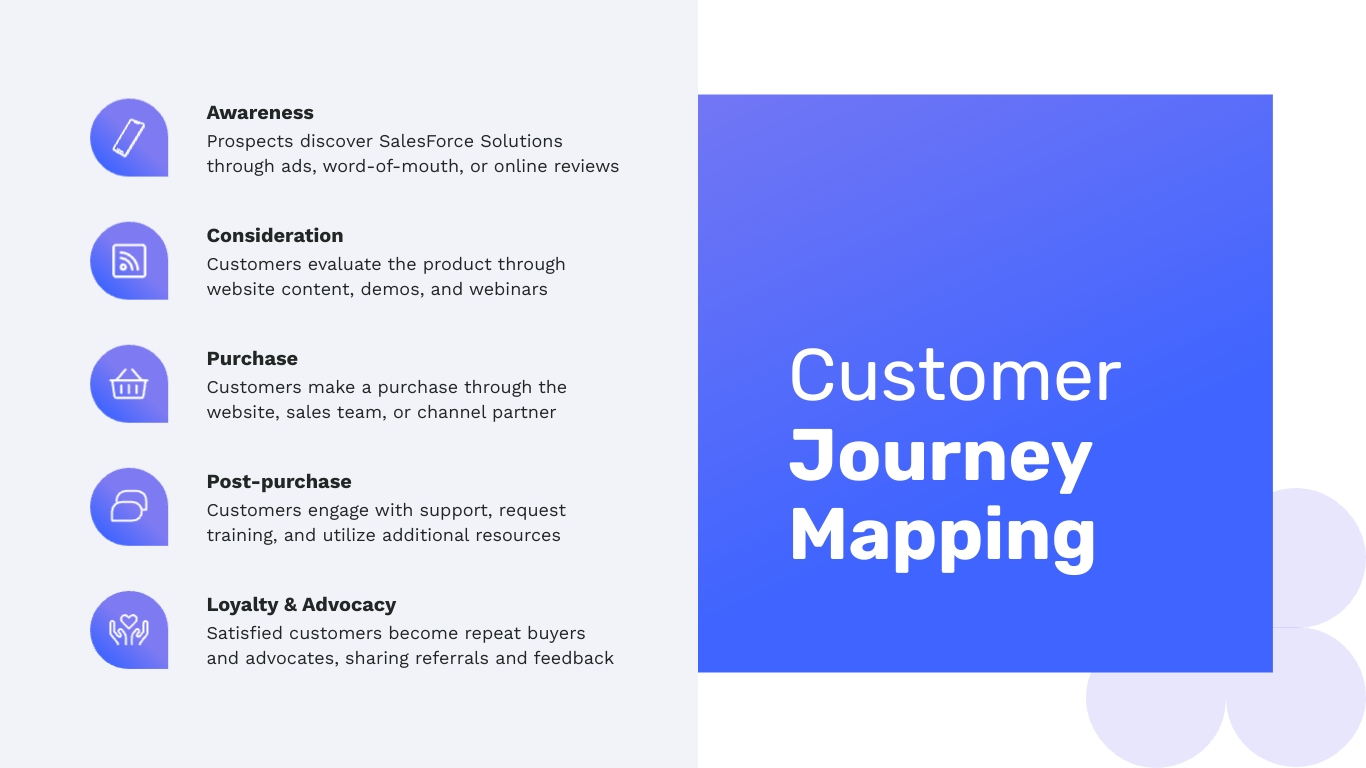 Awareness
Prospects discover SalesForce Solutions through ads, word-of-mouth, or online reviews

Consideration
Customers evaluate the product through website content, demos, and webinars

Purchase
Customers make a purchase through the website, sales team, or channel partner

Post-purchase
Customers engage with support, request training, and utilize additional resources

Loyalty & Advocacy
Satisfied customers become repeat buyers and advocates, sharing referrals and feedback

Customer Journey Mapping